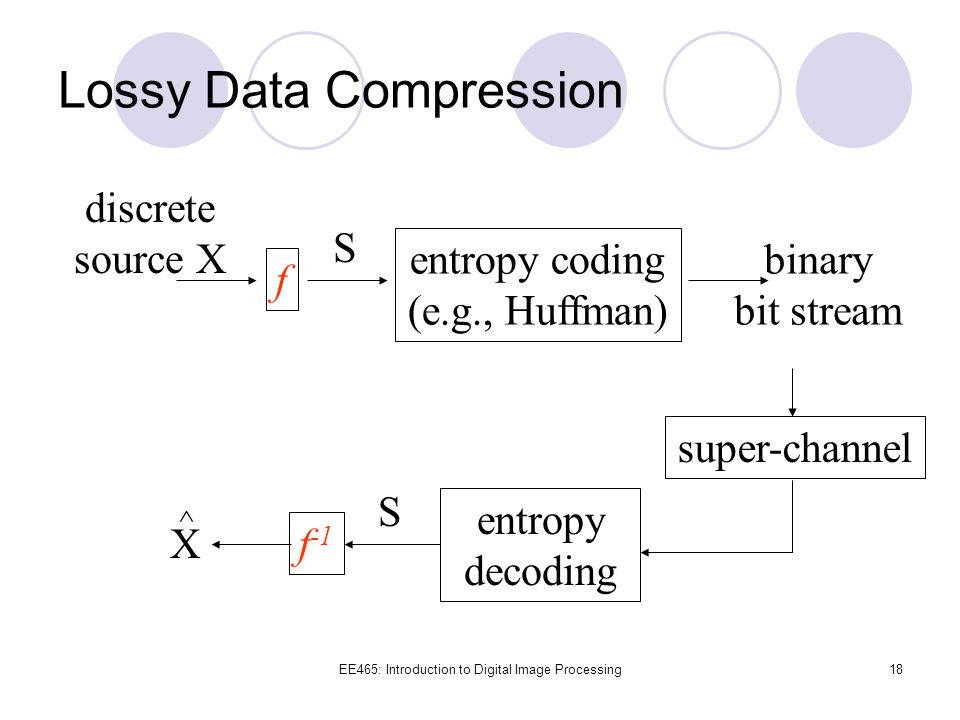 Lossy Data Compression

discrete source X

$f$

S

entropy coding (e.g., Huffman)

binary bit stream

super-channel

entropy decoding

S

$f^{-1}$

$\hat{X}$

EE465: Introduction to Digital Image Processing

18